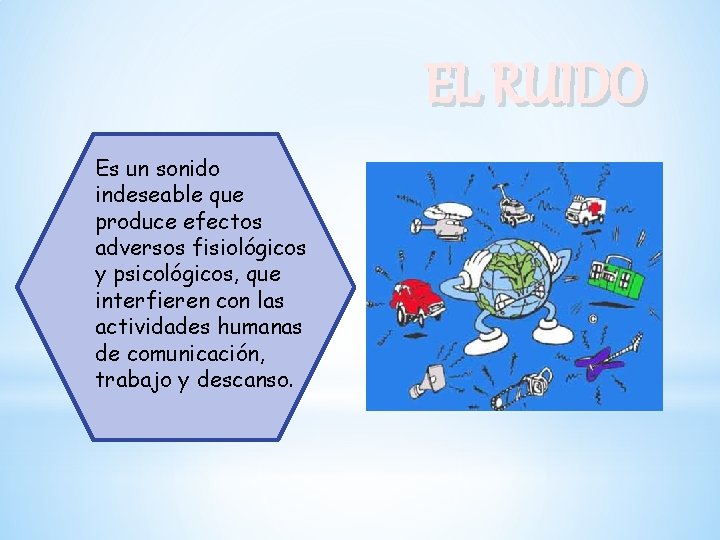 EL RUIDO

Es un sonido indeseable que produce efectos adversos fisiológicos y psicológicos, que interfieren con las actividades humanas de comunicación, trabajo y descanso.